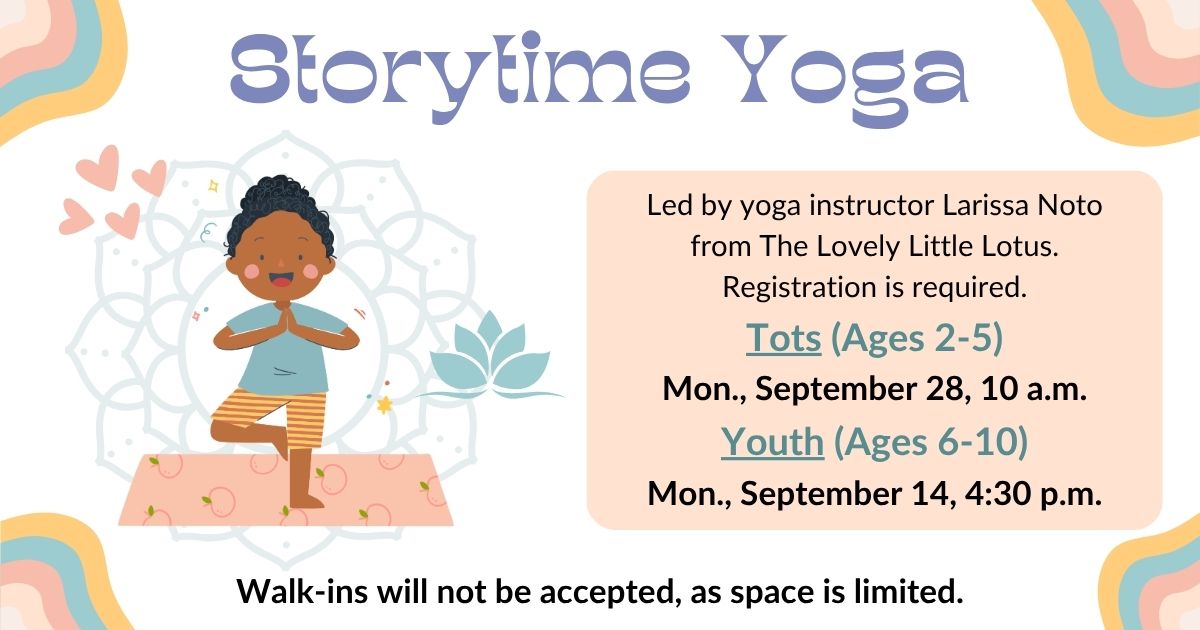 Storytime Yoga

Led by yoga instructor Larissa Noto from The Lovely Little Lotus. Registration is required.

Tots (Ages 2-5)

Mon., September 28, 10 a.m.

Youth (Ages 6-10)

Mon., September 14, 4:30 p.m.

Walk-ins will not be accepted, as space is limited.